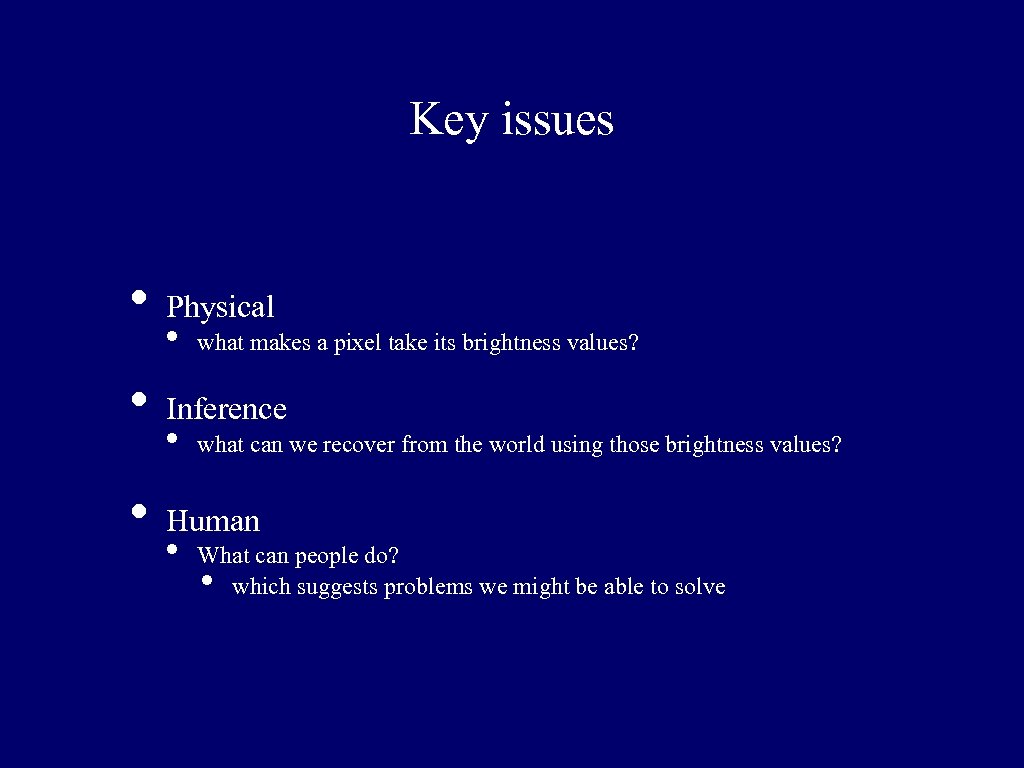 Key issues

• Physical
  • what makes a pixel take its brightness values?

• Inference
  • what can we recover from the world using those brightness values?

• Human
  • What can people do?
    • which suggests problems we might be able to solve